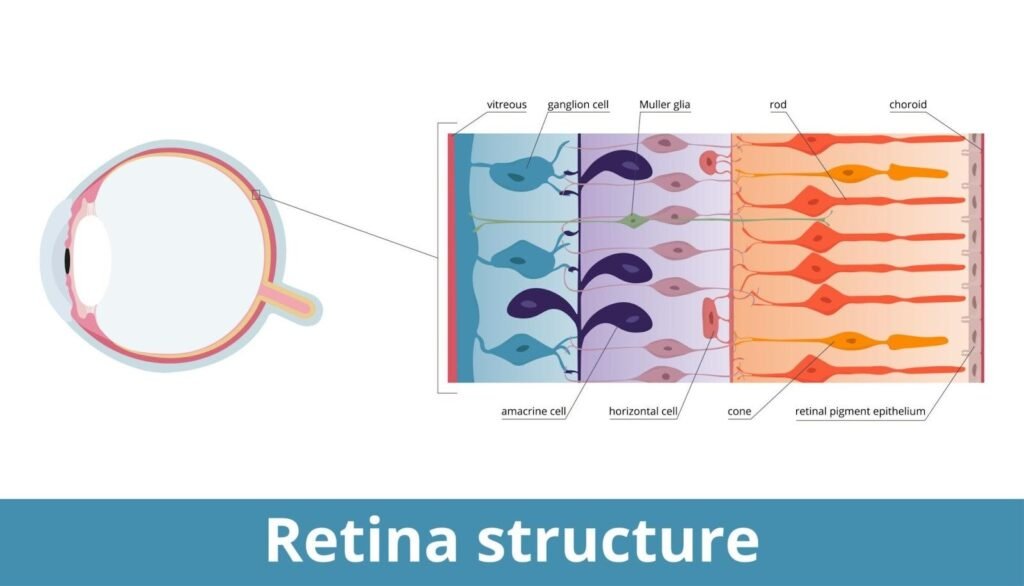 vitreous
ganglion cell
Muller glia
rod
choroid
amacrine cell
horizontal cell
cone
retinal pigment epithelium

Retina structure